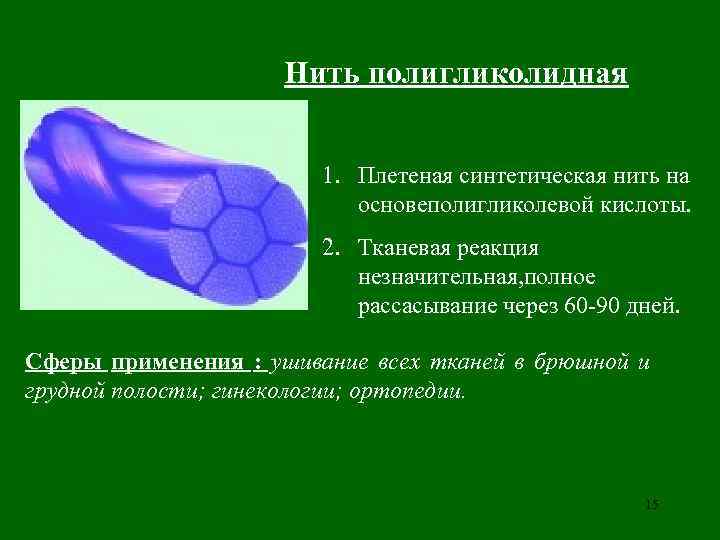 Нить полигликолидная

1. Плетеная синтетическая нить на основеполигликолевой кислоты.
2. Тканевая реакция незначительная,полное рассасывание через 60-90 дней.

Сферы применения : ушивание всех тканей в брюшной и грудной полости; гинекологии; ортопедии.

15